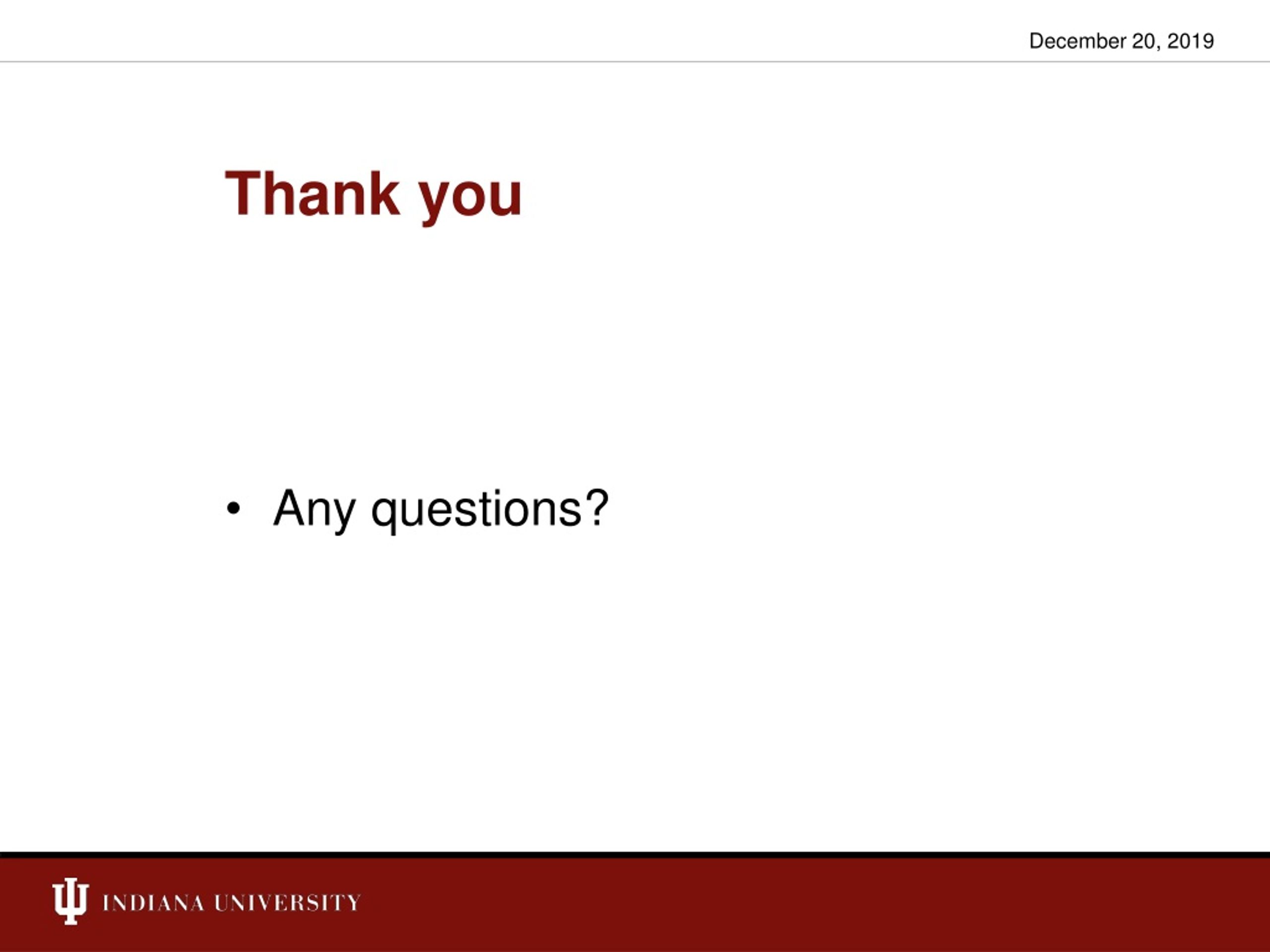 December 20, 2019

Thank you

• Any questions?

INDIANA UNIVERSITY